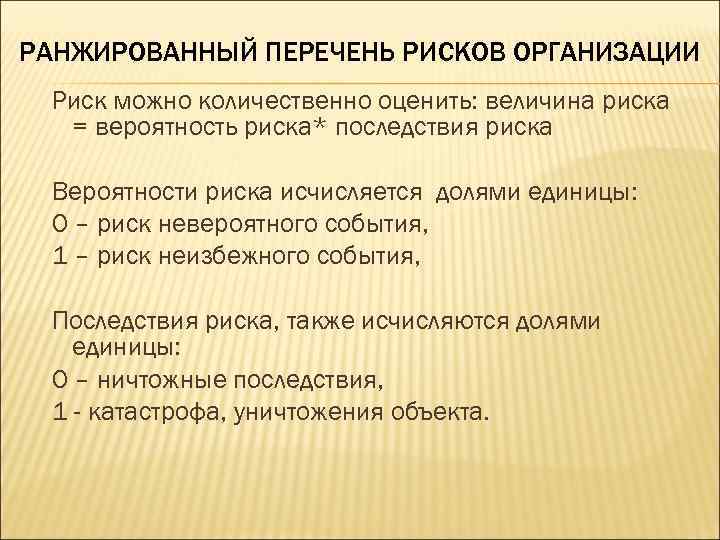 РАНЖИРОВАННЫЙ ПЕРЕЧЕНЬ РИСКОВ ОРГАНИЗАЦИИ

Риск можно количественно оценить: величина риска = вероятность риска* последствия риска

Вероятности риска исчисляется долями единицы:
0 – риск невероятного события,
1 – риск неизбежного события,

Последствия риска, также исчисляются долями единицы:
0 – ничтожные последствия,
1 - катастрофа, уничтожения объекта.